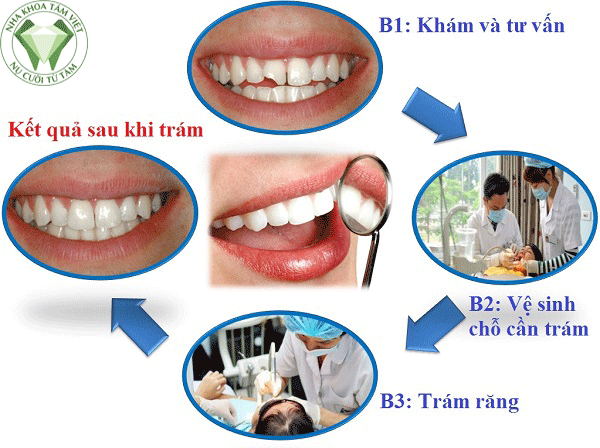 NHA KHOA TÂM VIỆT
NỤ CƯỜI TỪ TÂM

B1: Khám và tư vấn

Kết quả sau khi trám

B2: Vệ sinh chỗ cần trám

B3: Trám răng